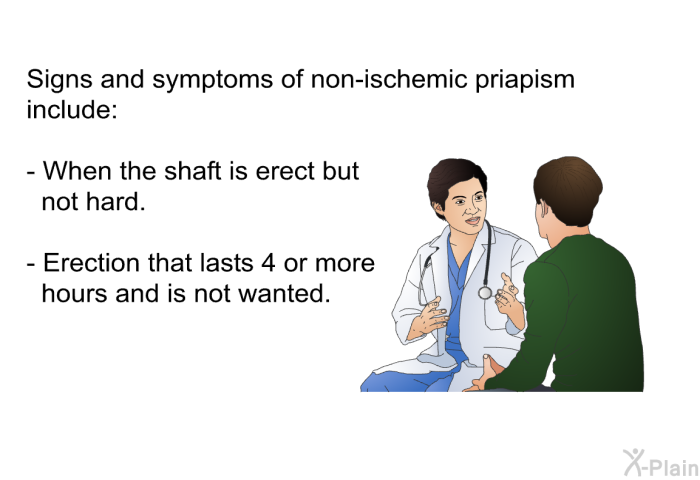 Signs and symptoms of non-ischemic priapism include:

- When the shaft is erect but not hard.

- Erection that lasts 4 or more hours and is not wanted.

X-Plain